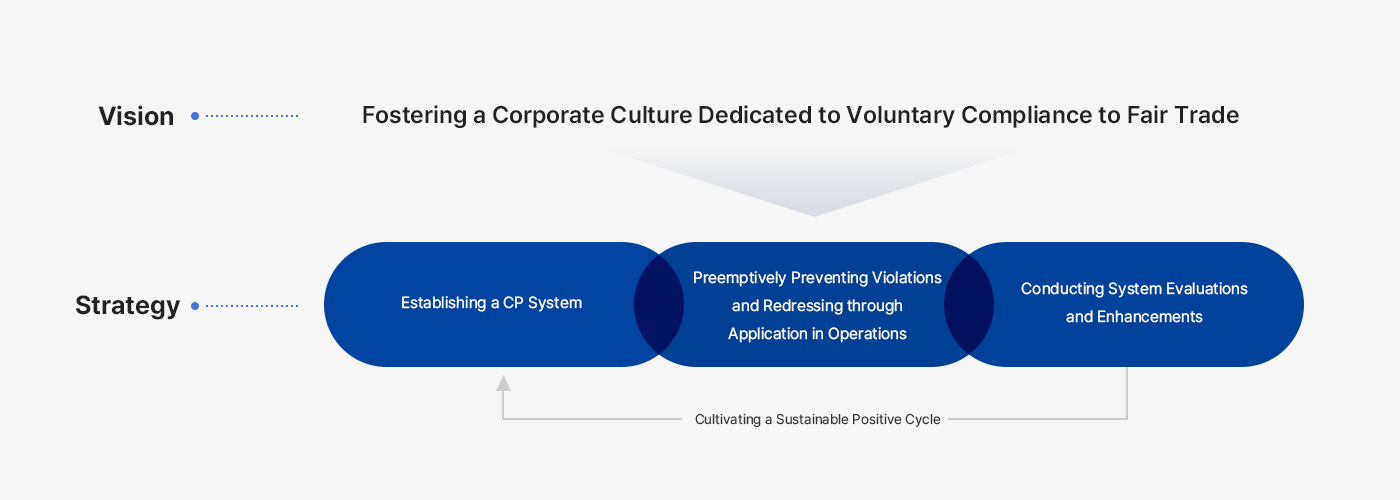 Vision

Fostering a Corporate Culture Dedicated to Voluntary Compliance to Fair Trade

Strategy

Establishing a CP System

Preemptively Preventing Violations and Redressing through Application in Operations

Conducting System Evaluations and Enhancements

Cultivating a Sustainable Positive Cycle